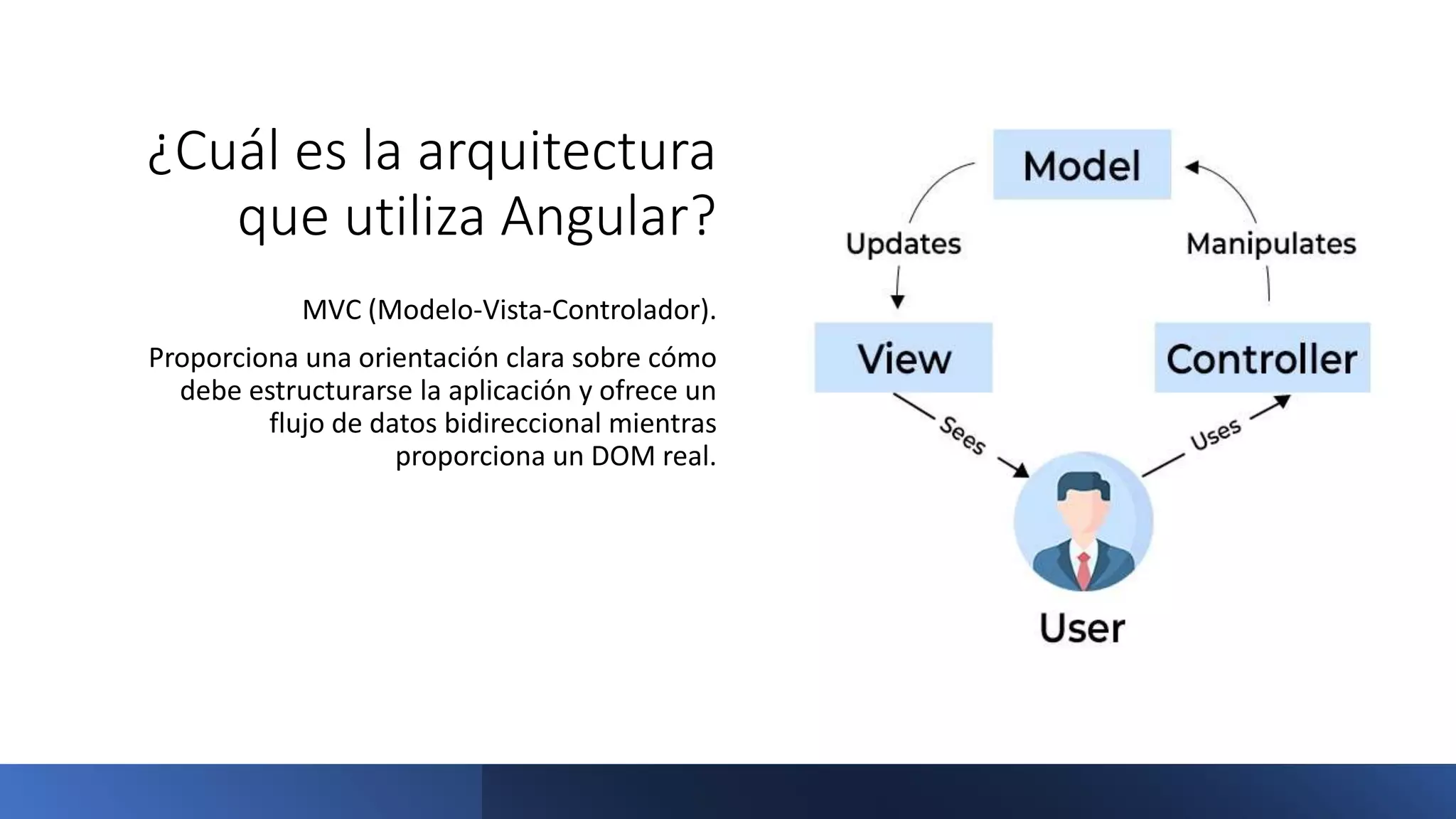 ¿Cuál es la arquitectura que utiliza Angular?

MVC (Modelo-Vista-Controlador).

Proporciona una orientación clara sobre cómo debe estructurarse la aplicación y ofrece un flujo de datos bidireccional mientras proporciona un DOM real.

Model

Updates

Manipulates

View

Controller

Sees

Uses

User